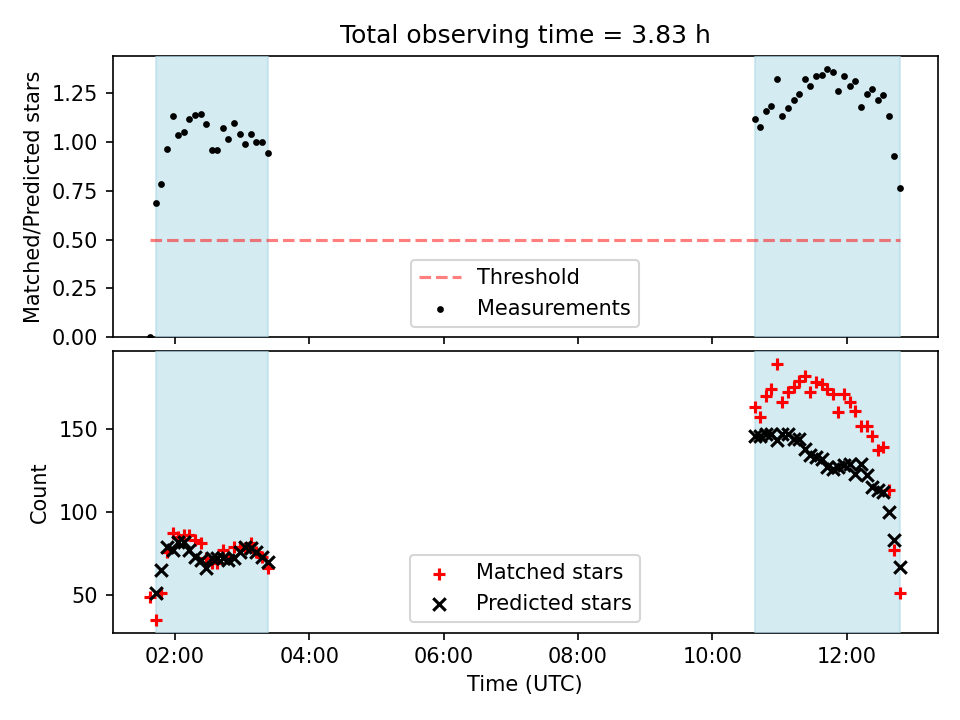 Total observing time = 3.83 h

Matched/Predicted stars

1.25
1.00
0.75
0.50
0.25
0.00

Threshold
Measurements

Count

150
100
50

Matched stars
Predicted stars

02:00
04:00
06:00
08:00
10:00
12:00

Time (UTC)